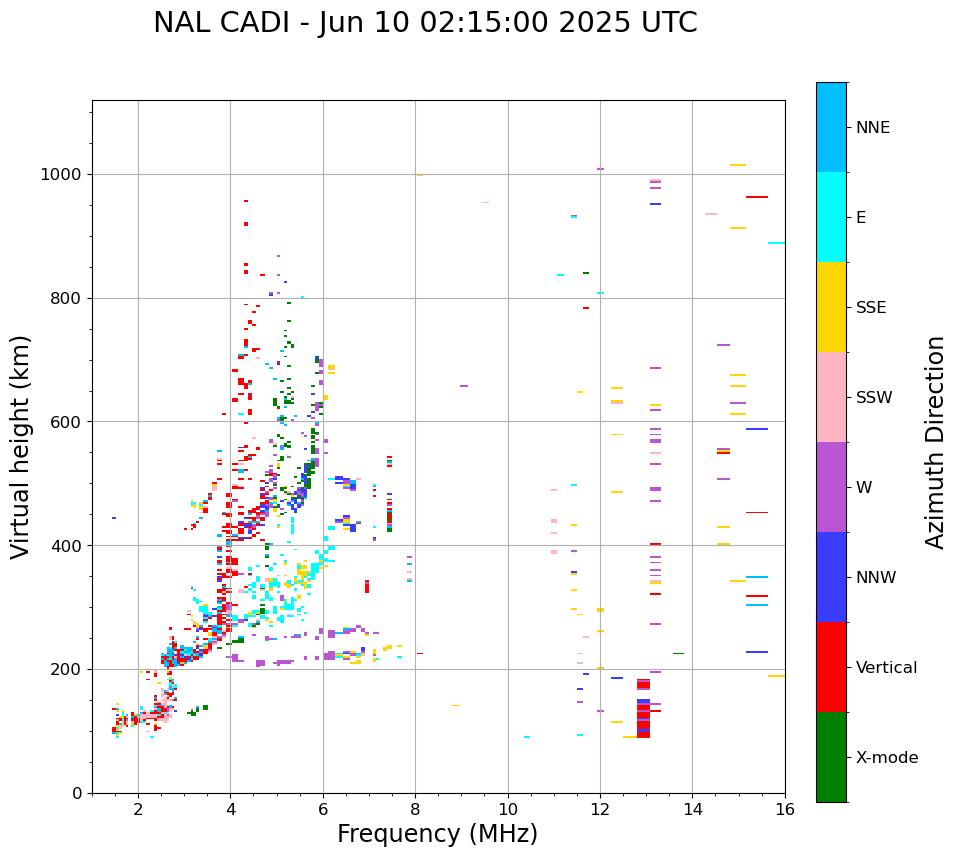 NAL CADI - Jun 10 02:15:00 2025 UTC

Virtual height (km)

1000
800
600
400
200
0

2
4
6
8
10
12
14
16

Frequency (MHz)

NNE
E
SSE
SSW
W
NNW
Vertical
X-mode

Azimuth Direction